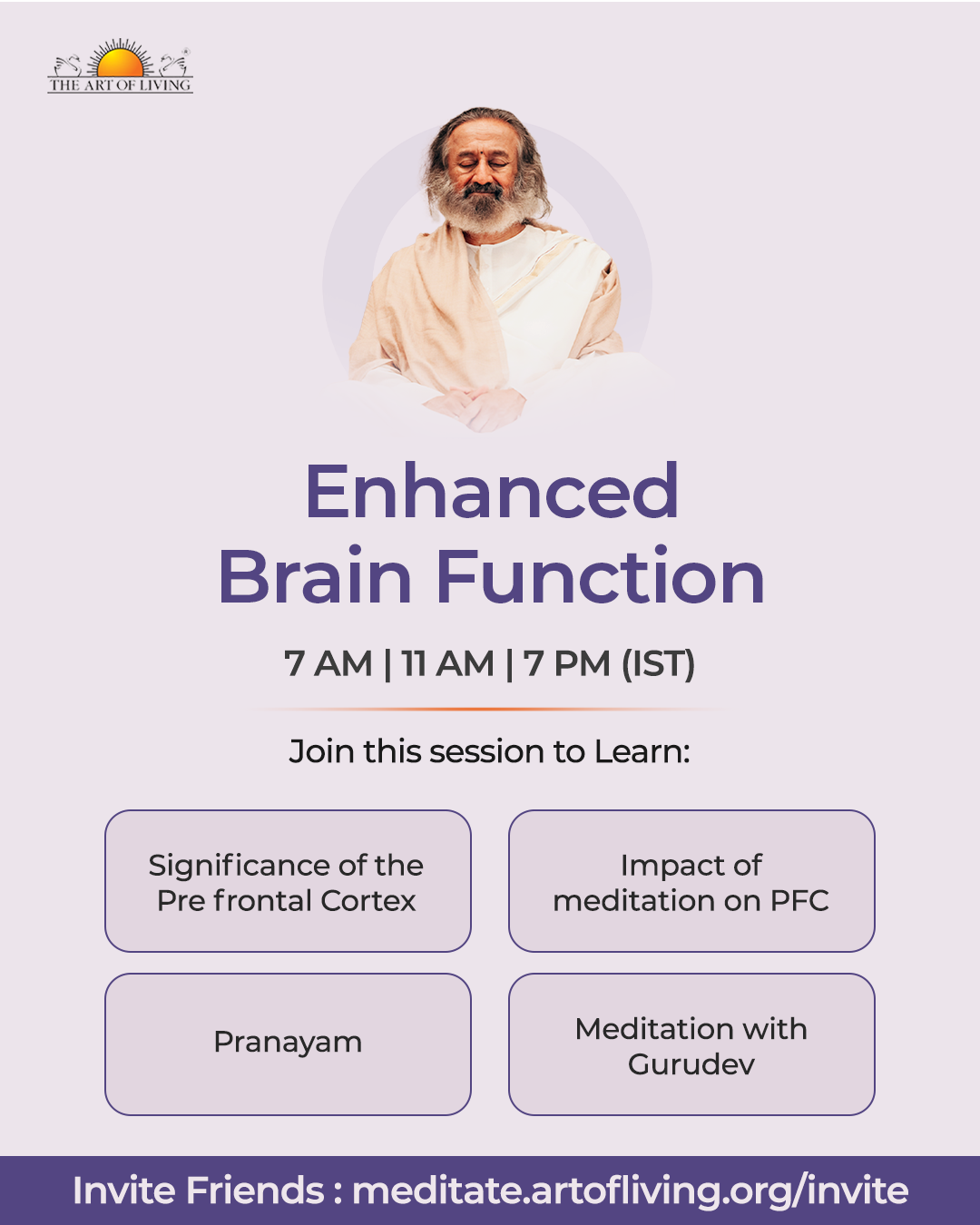 THE ART OF LIVING

Enhanced Brain Function

7 AM | 11 AM | 7 PM (IST)

Join this session to Learn:

Significance of the Pre frontal Cortex

Impact of meditation on PFC

Pranayam

Meditation with Gurudev

Invite Friends : meditate.artofliving.org/invite